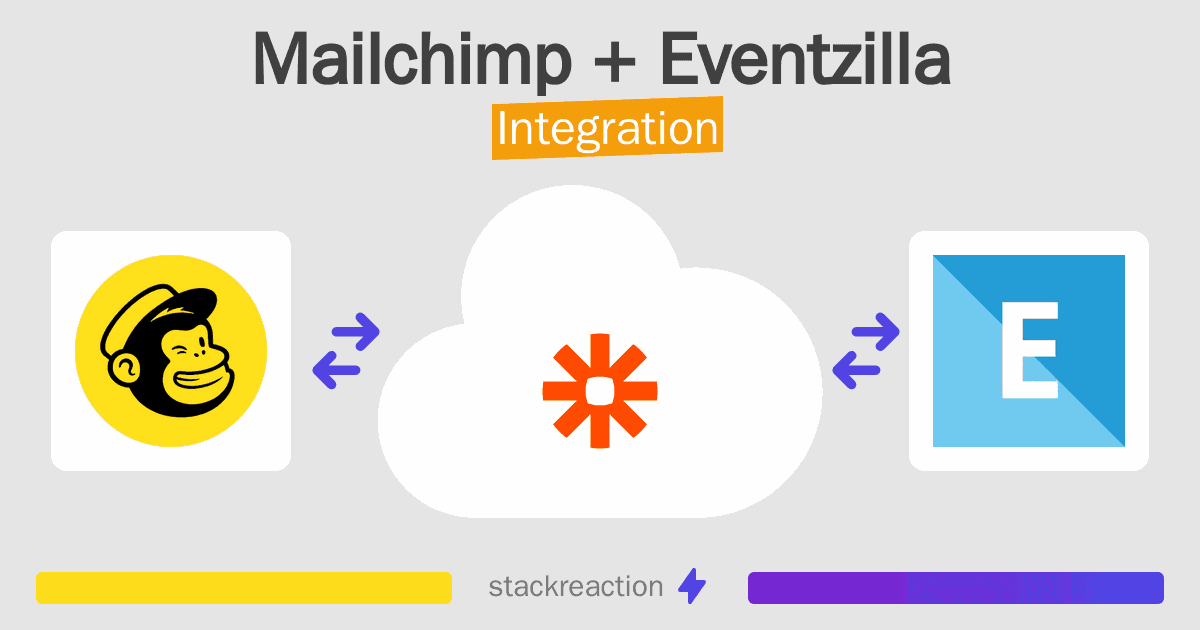 Mailchimp + Eventzilla
Integration

E

stackreaction